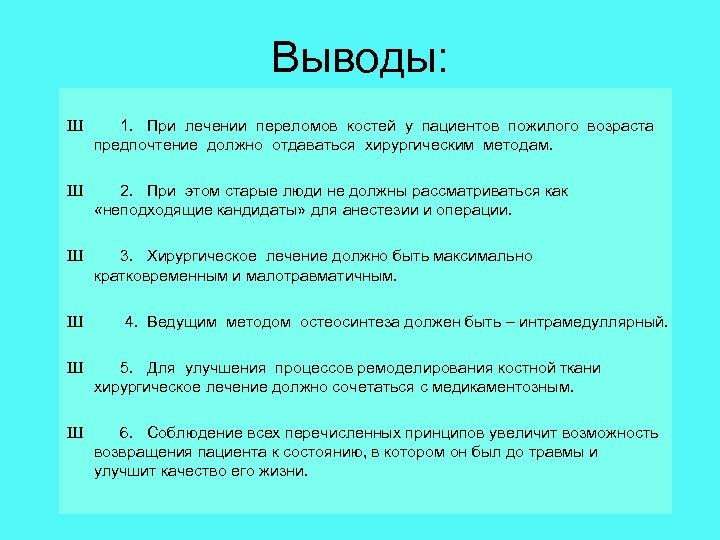 Выводы:

Ш 1. При лечении переломов костей у пациентов пожилого возраста предпочтение должно отдаваться хирургическим методам.

Ш 2. При этом старые люди не должны рассматриваться как «неподходящие кандидаты» для анестезии и операции.

Ш 3. Хирургическое лечение должно быть максимально кратковременным и малотравматичным.

Ш 4. Ведущим методом остеосинтеза должен быть – интрамедуллярный.

Ш 5. Для улучшения процессов ремоделирования костной ткани хирургическое лечение должно сочетаться с медикаментозным.

Ш 6. Соблюдение всех перечисленных принципов увеличит возможность возвращения пациента к состоянию, в котором он был до травмы и улучшит качество его жизни.